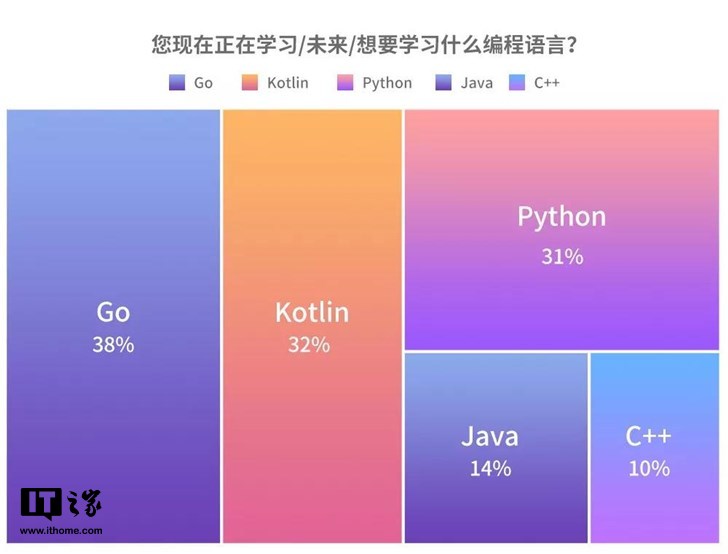 您现在正在学习/未来/想要学习什么编程语言？

Go Kotlin Python Java C++

Go
38%

Kotlin
32%

Python
31%

Java
14%

C++
10%

IT之家
www.ithome.com